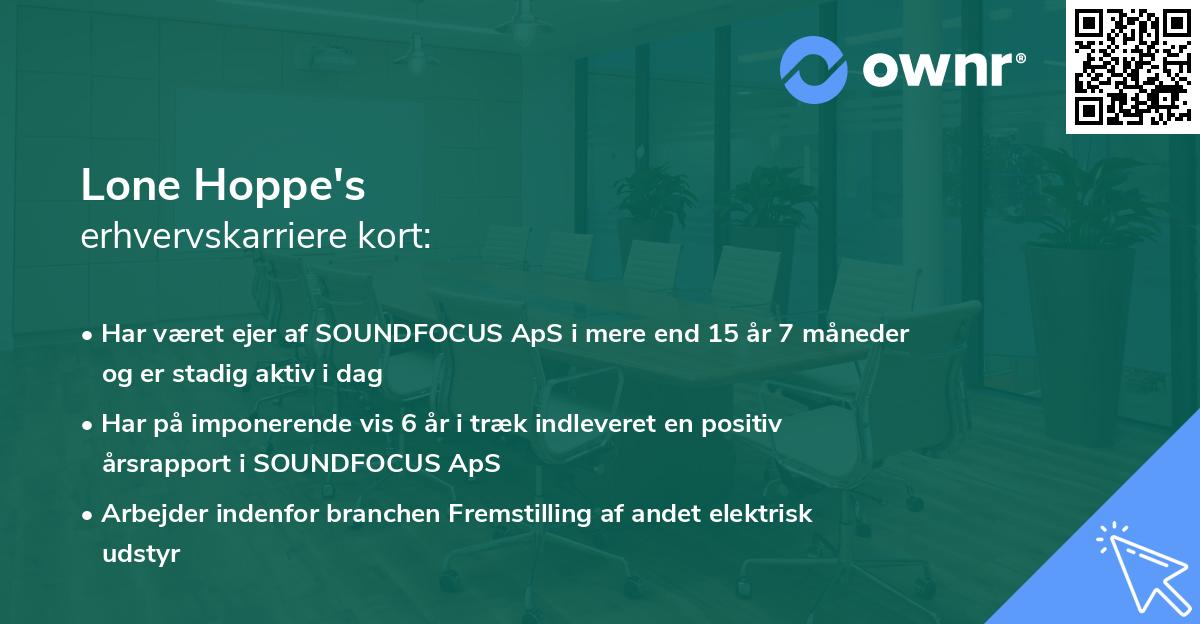 ownr®

Lone Hoppe's
erhvervskarriere kort:

• Har været ejer af SOUNDFOCUS ApS i mere end 15 år 7 måneder og er stadig aktiv i dag

• Har på imponerende vis 6 år i træk indleveret en positiv årsrapport i SOUNDFOCUS ApS

• Arbejder indenfor branchen Fremstilling af andet elektrisk udstyr